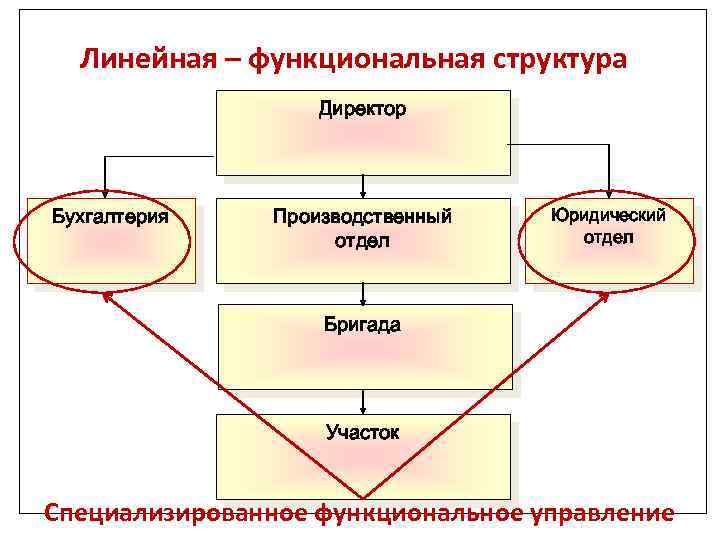 Линейная – функциональная структура

Директор

Бухгалтерия

Производственный отдел

Юридический отдел

Бригада

Участок

Специализированное функциональное управление